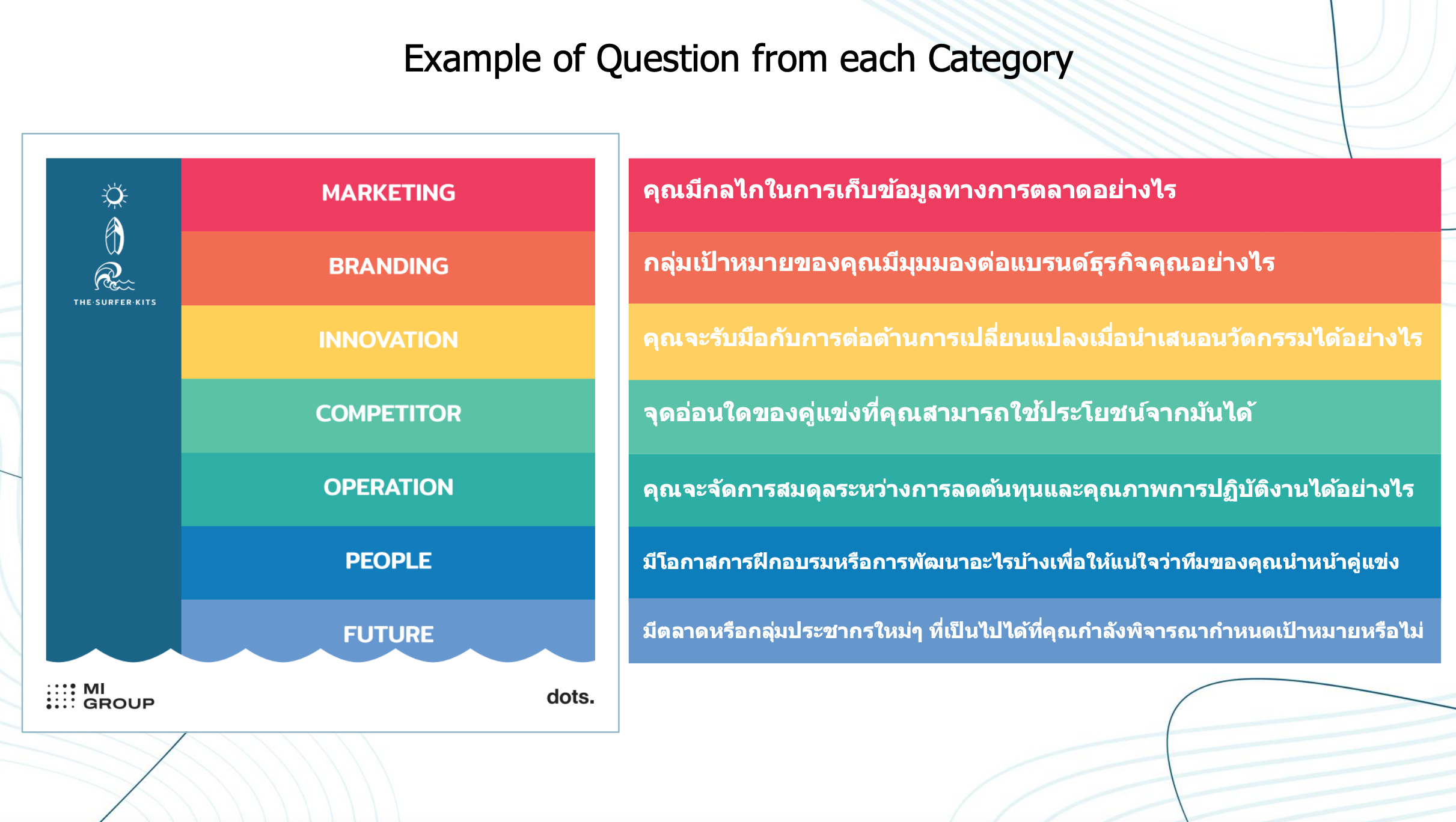 Example of Question from each Category

THE·SURFER·KITS

MARKETING

BRANDING

INNOVATION

COMPETITOR

OPERATION

PEOPLE

FUTURE

MI GROUP

dots.

คุณมีกลไกในการเก็บข้อมูลทางการตลาดอย่างไร

กลุ่มเป้าหมายของคุณมีมุมมองต่อแบรนด์ธุรกิจคุณอย่างไร

คุณจะรับมือกับการต่อต้านการเปลี่ยนแปลงเมื่อนำเสนอนวัตกรรมได้อย่างไร

จุดอ่อนใดของคู่แข่งที่คุณสามารถใช้ประโยชน์จากมันได้

คุณจะจัดการสมดุลระหว่างการลดต้นทุนและคุณภาพการปฏิบัติงานได้อย่างไร

มีโอกาสการฝึกอบรมหรือการพัฒนาอะไรบ้างเพื่อให้แน่ใจว่าทีมของคุณนำหน้าคู่แข่ง

มีตลาดหรือกลุ่มประชากรใหม่ๆ ที่เป็นไปได้ที่คุณกำลังพิจารณากำหนดเป้าหมายหรือไม่